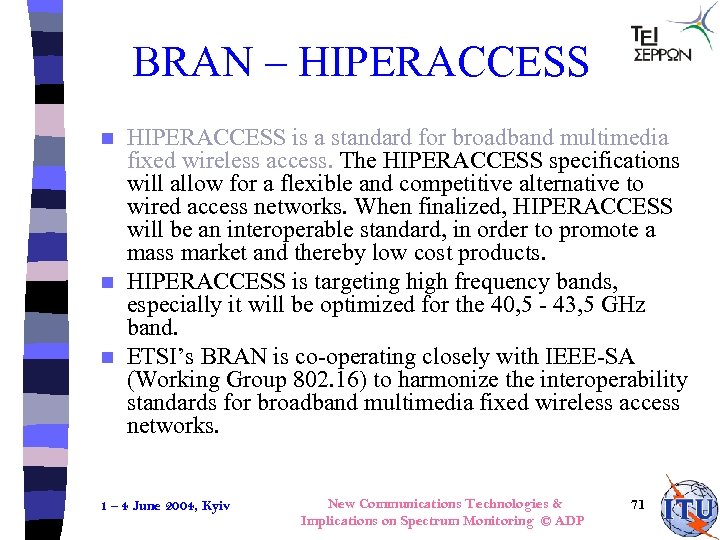 BRAN – HIPERACCESS

TEI ΣΕΡΡΩΝ

HIPERACCESS is a standard for broadband multimedia fixed wireless access. The HIPERACCESS specifications will allow for a flexible and competitive alternative to wired access networks. When finalized, HIPERACCESS will be an interoperable standard, in order to promote a mass market and thereby low cost products.

HIPERACCESS is targeting high frequency bands, especially it will be optimized for the 40,5 - 43,5 GHz band.

ETSI's BRAN is co-operating closely with IEEE-SA (Working Group 802.16) to harmonize the interoperability standards for broadband multimedia fixed wireless access networks.

1 – 4 June 2004, Kyiv

New Communications Technologies & Implications on Spectrum Monitoring © ADP

71

ITU